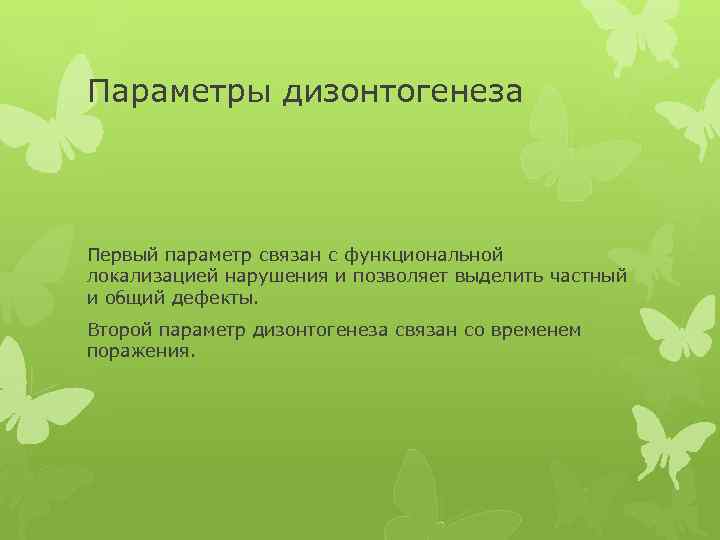 Параметры дизонтогенеза

Первый параметр связан с функциональной локализацией нарушения и позволяет выделить частный и общий дефекты.

Второй параметр дизонтогенеза связан со временем поражения.